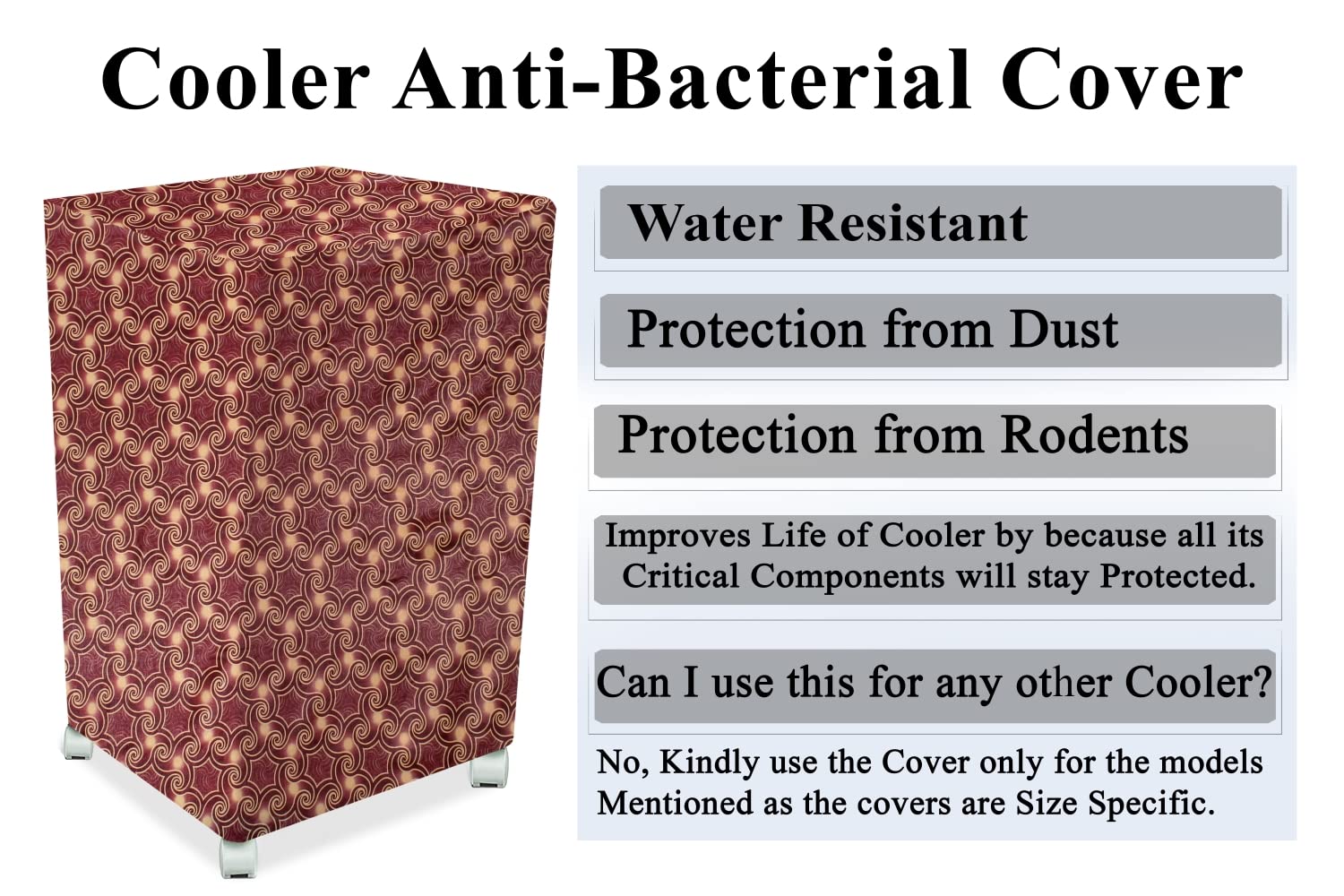 Cooler Anti-Bacterial Cover

Water Resistant

Protection from Dust

Protection from Rodents

Improves Life of Cooler by because all its Critical Components will stay Protected.

Can I use this for any other Cooler?

No, Kindly use the Cover only for the models Mentioned as the covers are Size Specific.